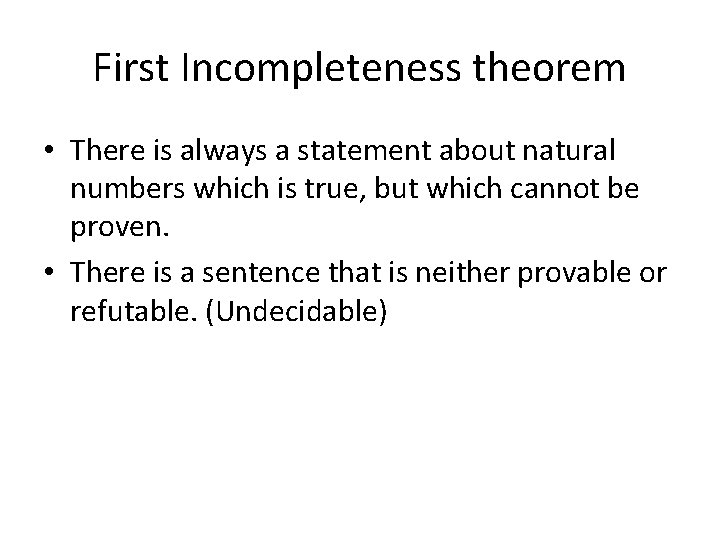 First Incompleteness theorem

• There is always a statement about natural numbers which is true, but which cannot be proven.

• There is a sentence that is neither provable or refutable. (Undecidable)